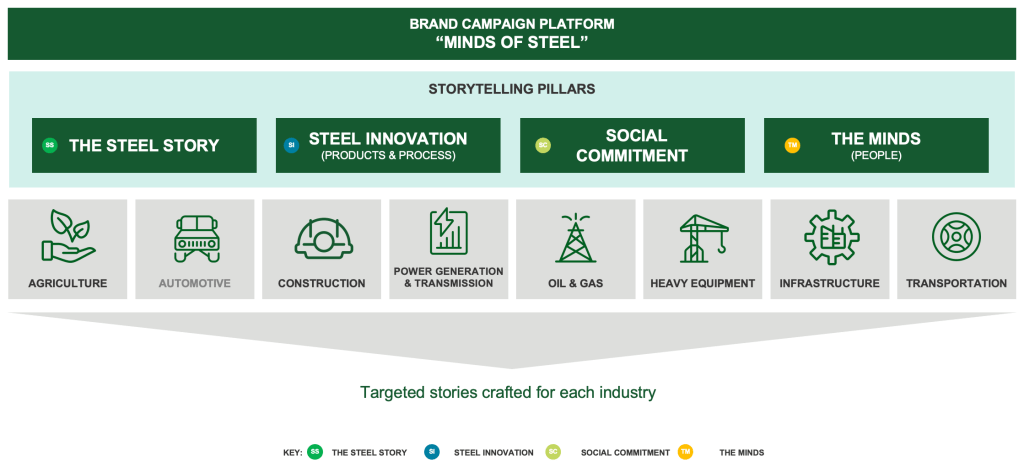 BRAND CAMPAIGN PLATFORM
"MINDS OF STEEL"

STORYTELLING PILLARS

SS THE STEEL STORY

SI STEEL INNOVATION (PRODUCTS & PROCESS)

SC SOCIAL COMMITMENT

TM THE MINDS (PEOPLE)

AGRICULTURE

AUTOMOTIVE

CONSTRUCTION

POWER GENERATION & TRANSMISSION

OIL & GAS

HEAVY EQUIPMENT

INFRASTRUCTURE

TRANSPORTATION

Targeted stories crafted for each industry

KEY: SS THE STEEL STORY SI STEEL INNOVATION SC SOCIAL COMMITMENT TM THE MINDS